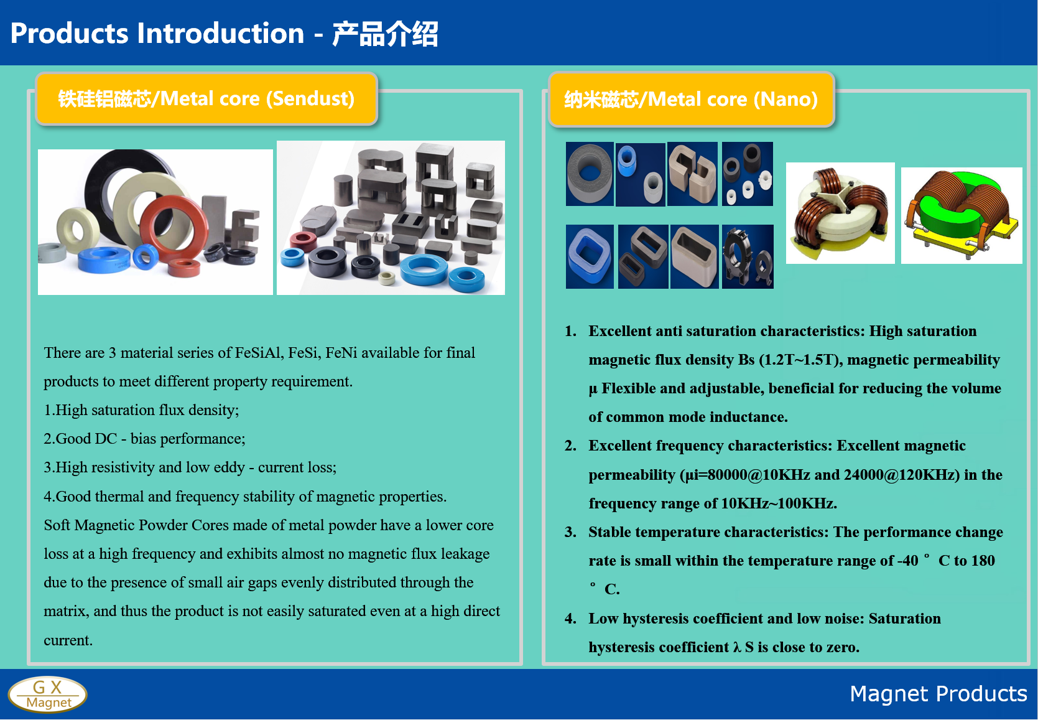 Products Introduction - 产品介绍

铁硅铝磁芯/Metal core (Sendust)

There are 3 material series of FeSiAl, FeSi, FeNi available for final products to meet different property requirement.

1.High saturation flux density;

2.Good DC - bias performance;

3.High resistivity and low eddy - current loss;

4.Good thermal and frequency stability of magnetic properties.

Soft Magnetic Powder Cores made of metal powder have a lower core loss at a high frequency and exhibits almost no magnetic flux leakage due to the presence of small air gaps evenly distributed through the matrix, and thus the product is not easily saturated even at a high direct current.

纳米磁芯/Metal core (Nano)

1. Excellent anti saturation characteristics: High saturation magnetic flux density Bs (1.2T~1.5T), magnetic permeability μ Flexible and adjustable, beneficial for reducing the volume of common mode inductance.

2. Excellent frequency characteristics: Excellent magnetic permeability (μi=80000@10KHz and 24000@120KHz) in the frequency range of 10KHz~100KHz.

3. Stable temperature characteristics: The performance change rate is small within the temperature range of -40 ° C to 180 ° C.

4. Low hysteresis coefficient and low noise: Saturation hysteresis coefficient λ S is close to zero.

G X
Magnet

Magnet Products